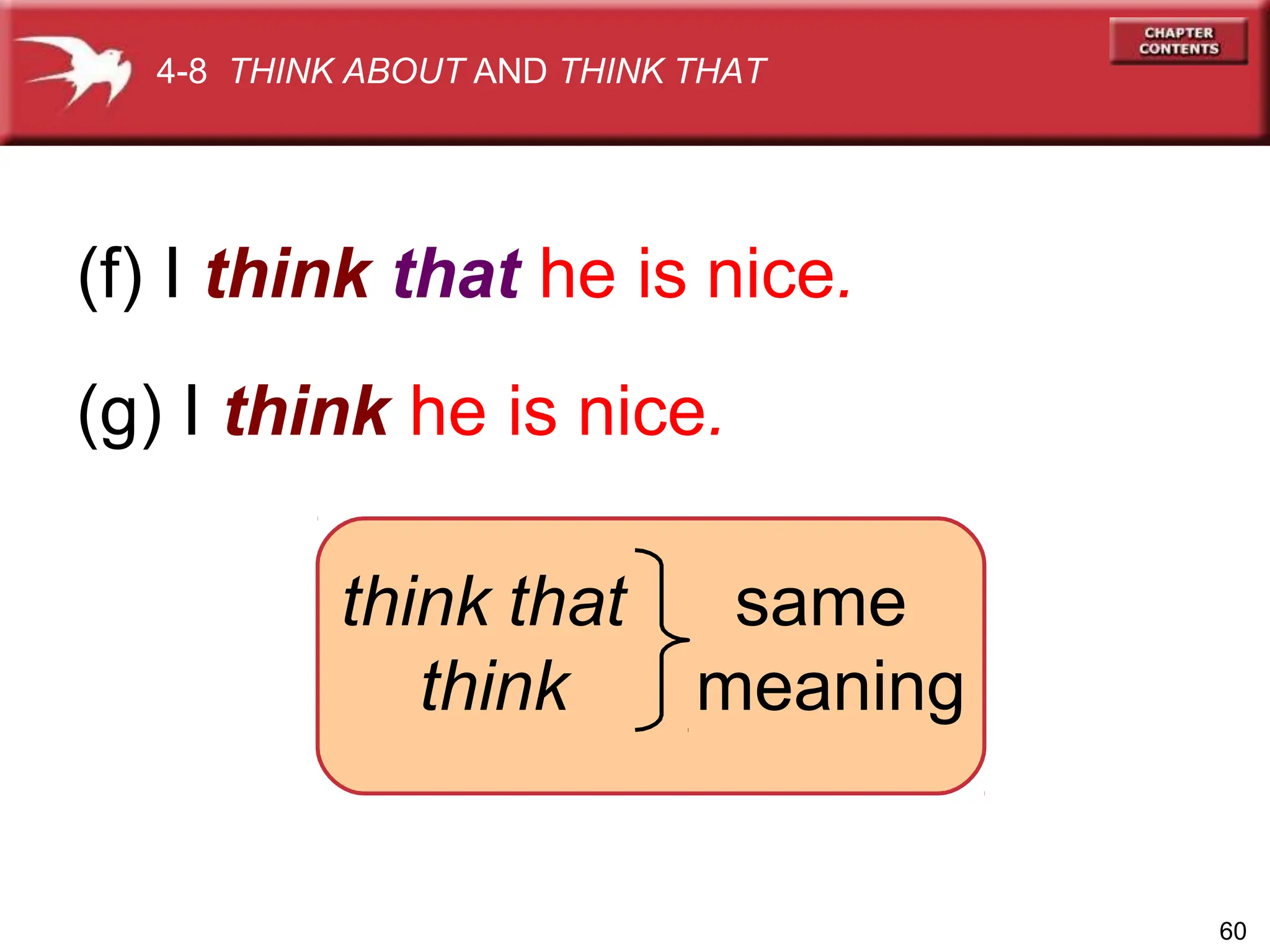 4-8 THINK ABOUT AND THINK THAT

CHAPTER CONTENTS

(f) I think that he is nice.

(g) I think he is nice.

think that
think

same meaning

60